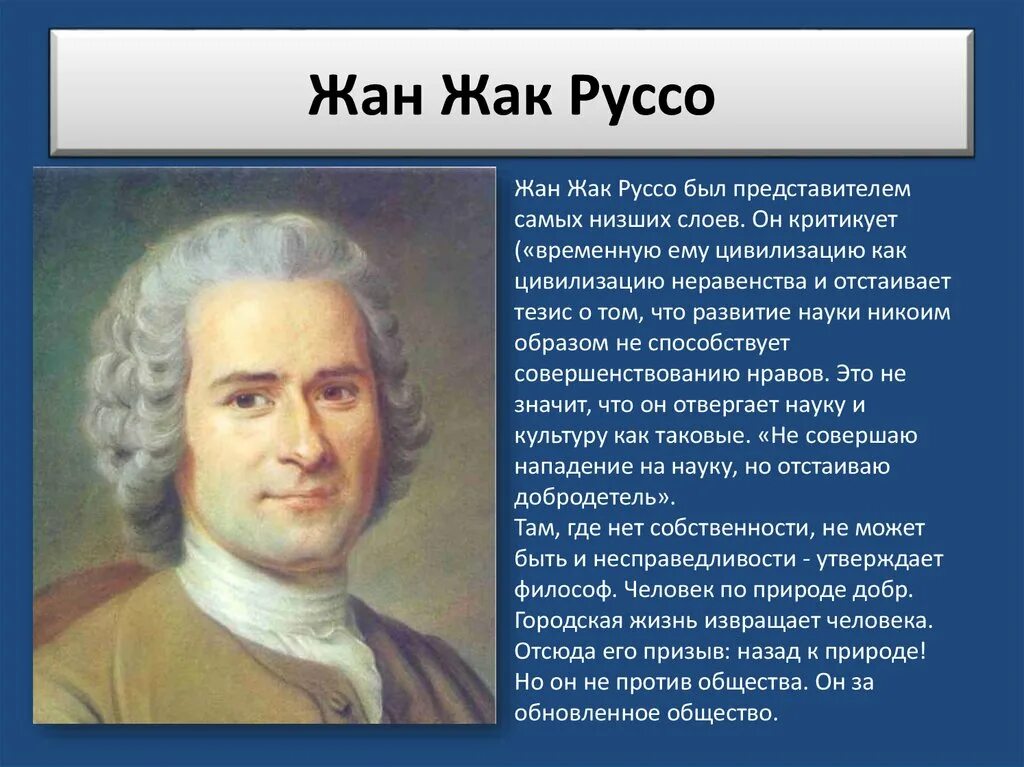 Жан Жак Руссо

Жан Жак Руссо был представителем самых низших слоев. Он критикует («временную ему цивилизацию как цивилизацию неравенства и отстаивает тезис о том, что развитие науки никоим образом не способствует совершенствованию нравов. Это не значит, что он отвергает науку и культуру как таковые. «Не совершаю нападение на науку, но отстаиваю добродетель».
Там, где нет собственности, не может быть и несправедливости - утверждает философ. Человек по природе добр. Городская жизнь извращает человека. Отсюда его призыв: назад к природе! Но он не против общества. Он за обновленное общество.